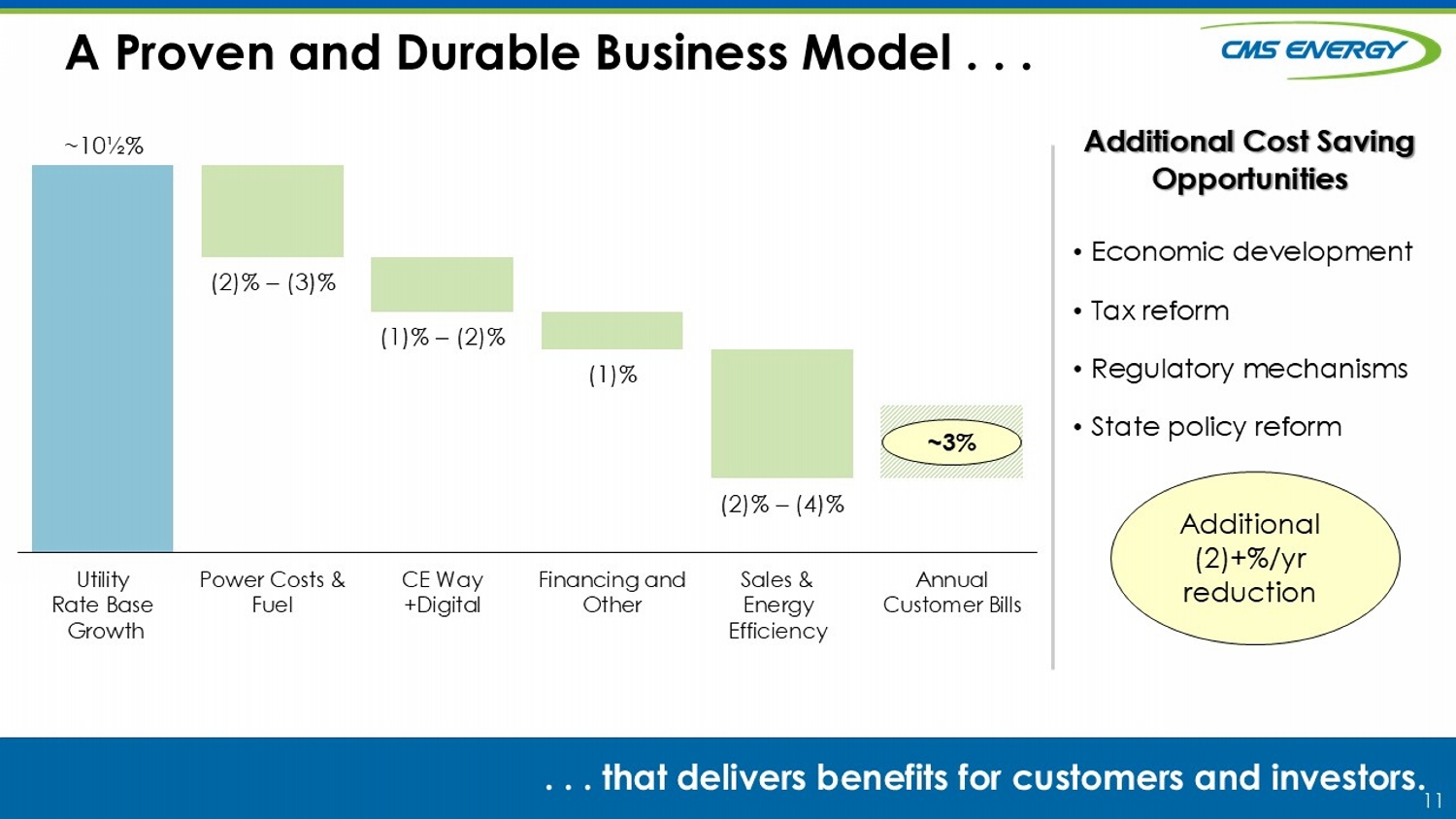 A Proven and Durable Business Model . . .

CMS ENERGY

~10½%

(2)% – (3)%

(1)% – (2)%

(1)%

(2)% – (4)%

~3%

Utility Rate Base Growth

Power Costs & Fuel

CE Way +Digital

Financing and Other

Sales & Energy Efficiency

Annual Customer Bills

Additional Cost Saving Opportunities

• Economic development

• Tax reform

• Regulatory mechanisms

• State policy reform

Additional (2)+%/yr reduction

. . . that delivers benefits for customers and investors.

11